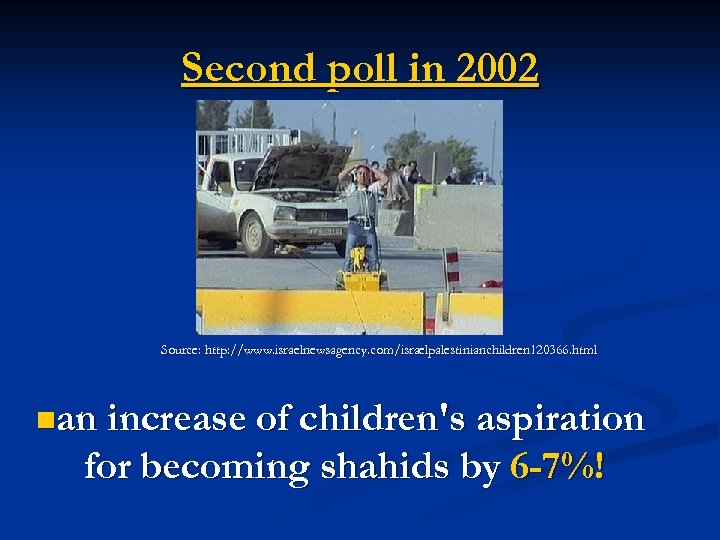 Second poll in 2002

Source: http://www.israelnewsagency.com/israelpalestinianchildren120366.html

an increase of children's aspiration for becoming shahids by 6-7%!